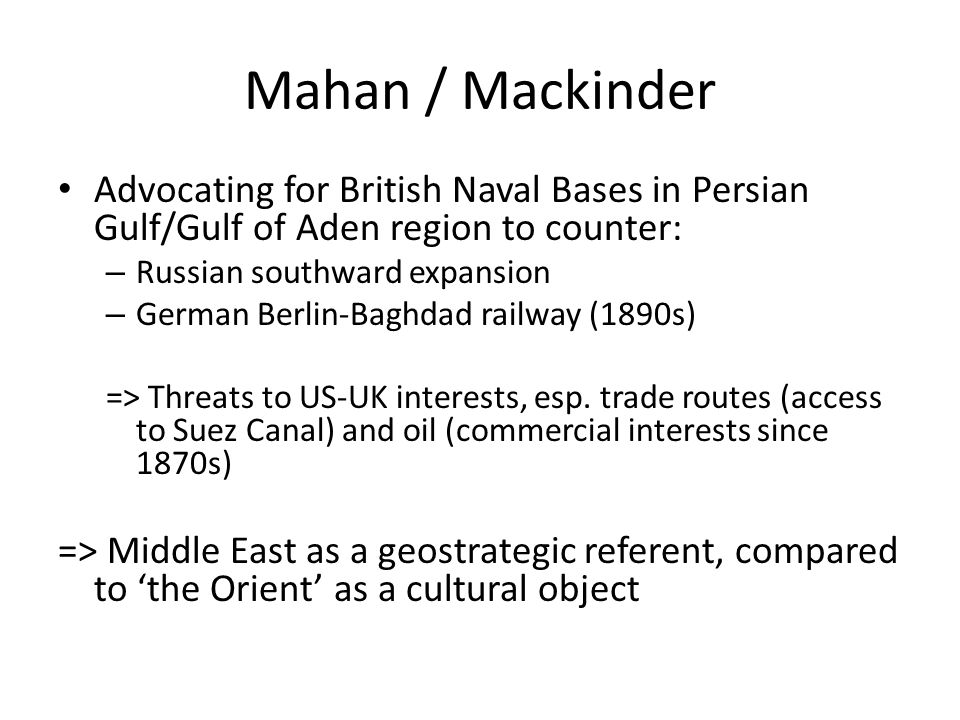 Mahan / Mackinder

• Advocating for British Naval Bases in Persian Gulf/Gulf of Aden region to counter:
– Russian southward expansion
– German Berlin-Baghdad railway (1890s)

=> Threats to US-UK interests, esp. trade routes (access to Suez Canal) and oil (commercial interests since 1870s)

=> Middle East as a geostrategic referent, compared to ‘the Orient’ as a cultural object